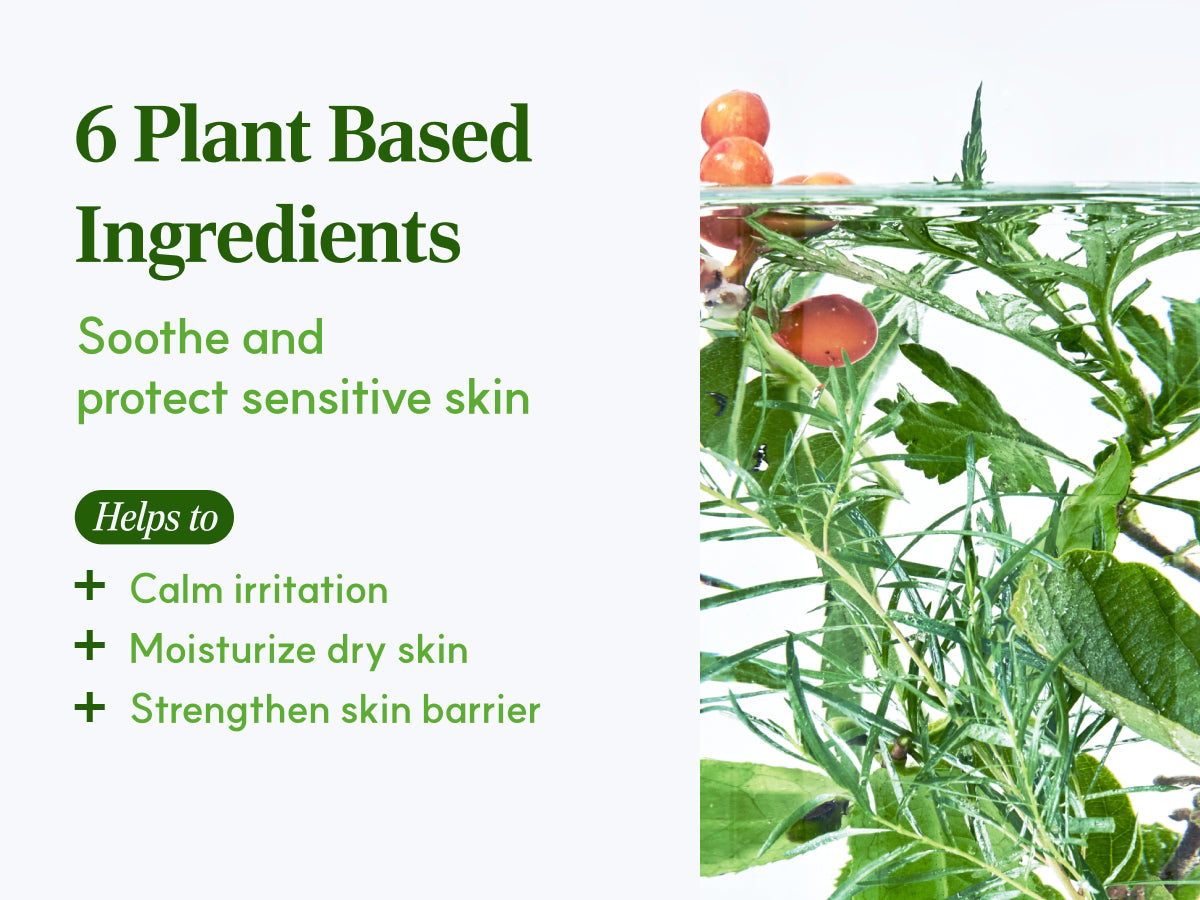 6 Plant Based Ingredients

Soothe and protect sensitive skin

Helps to

+ Calm irritation
+ Moisturize dry skin
+ Strengthen skin barrier